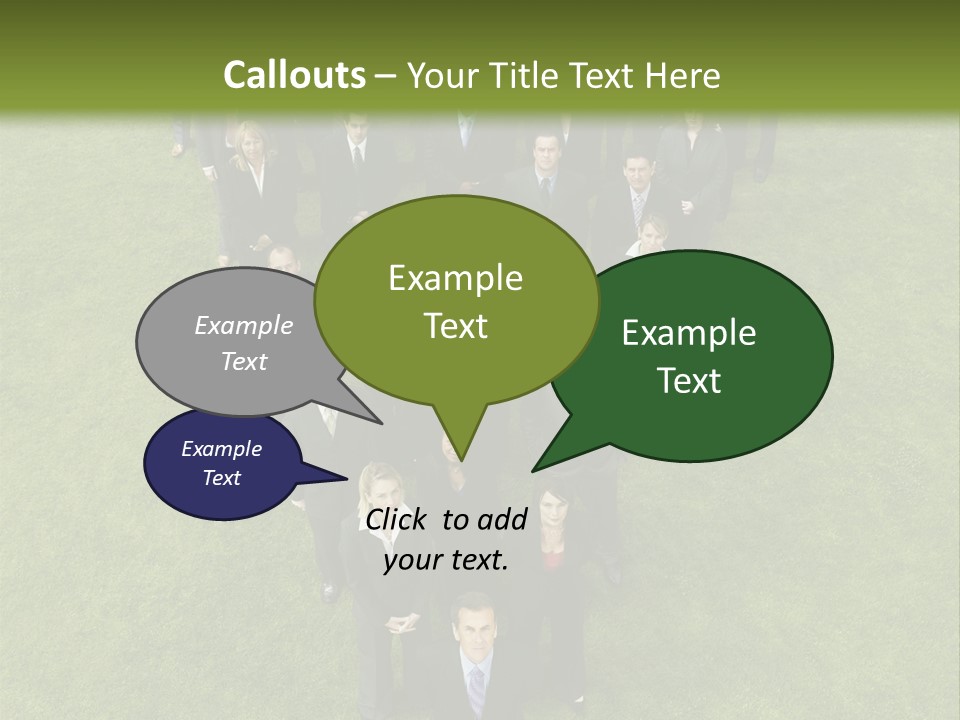 Callouts – Your Title Text Here

Example Text

Example Text

Example Text

Example Text

Click to add your text.